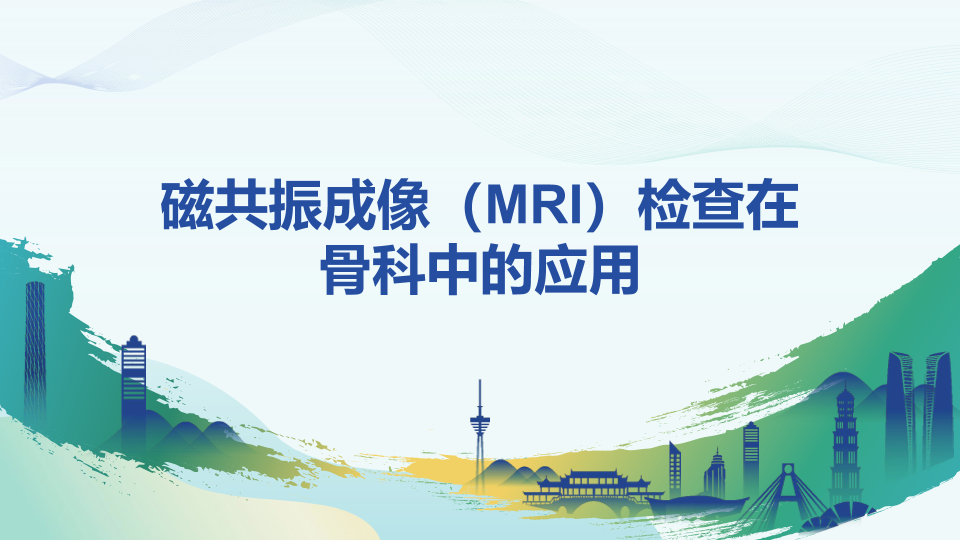 磁共振成像（MRI）检查在骨科中的应用